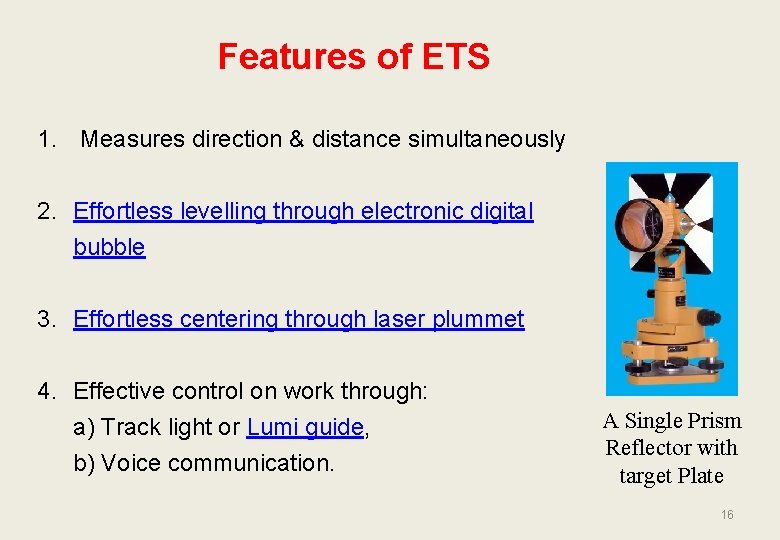 Features of ETS

1. Measures direction & distance simultaneously

2. Effortless levelling through electronic digital bubble

3. Effortless centering through laser plummet

4. Effective control on work through:
a) Track light or Lumi guide,
b) Voice communication.

A Single Prism Reflector with target Plate

16